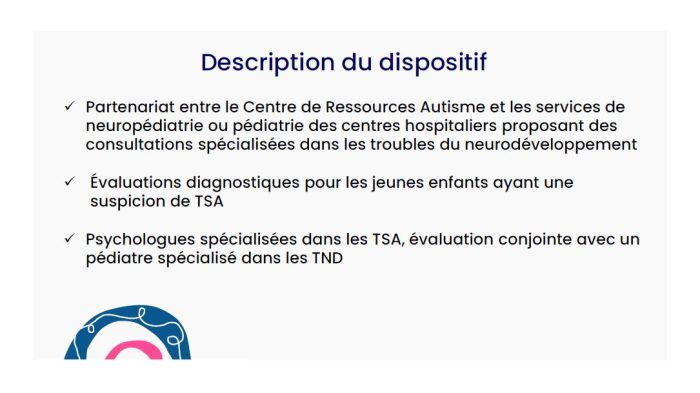 Description du dispositif

✓ Partenariat entre le Centre de Ressources Autisme et les services de neuropédiatrie ou pédiatrie des centres hospitaliers proposant des consultations spécialisées dans les troubles du neurodéveloppement

✓ Évaluations diagnostiques pour les jeunes enfants ayant une suspicion de TSA

✓ Psychologues spécialisées dans les TSA, évaluation conjointe avec un pédiatre spécialisé dans les TND